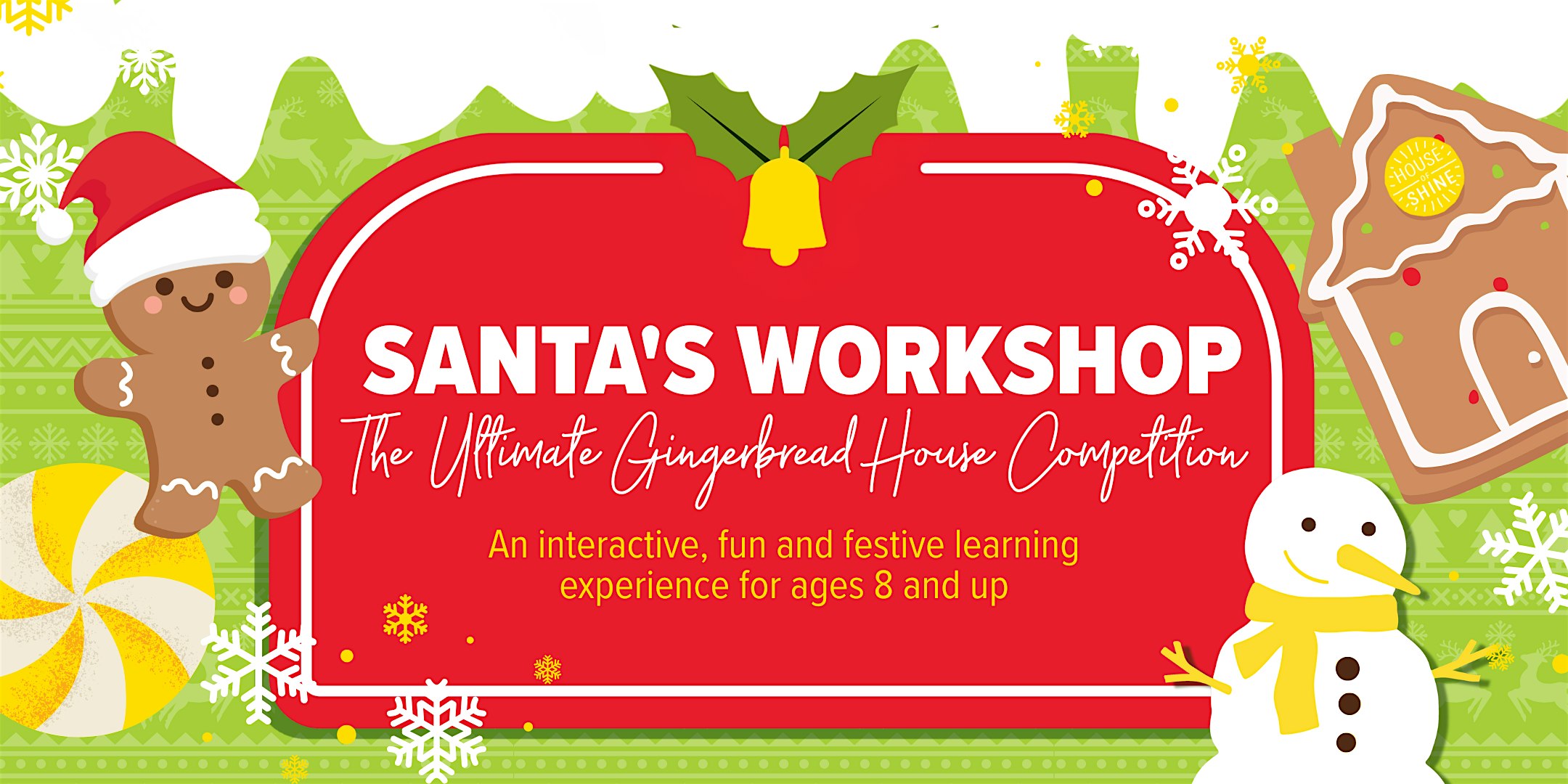 HOUSE OF SHINE

SANTA'S WORKSHOP

The Ultimate Gingerbread House Competition

An interactive, fun and festive learning experience for ages 8 and up